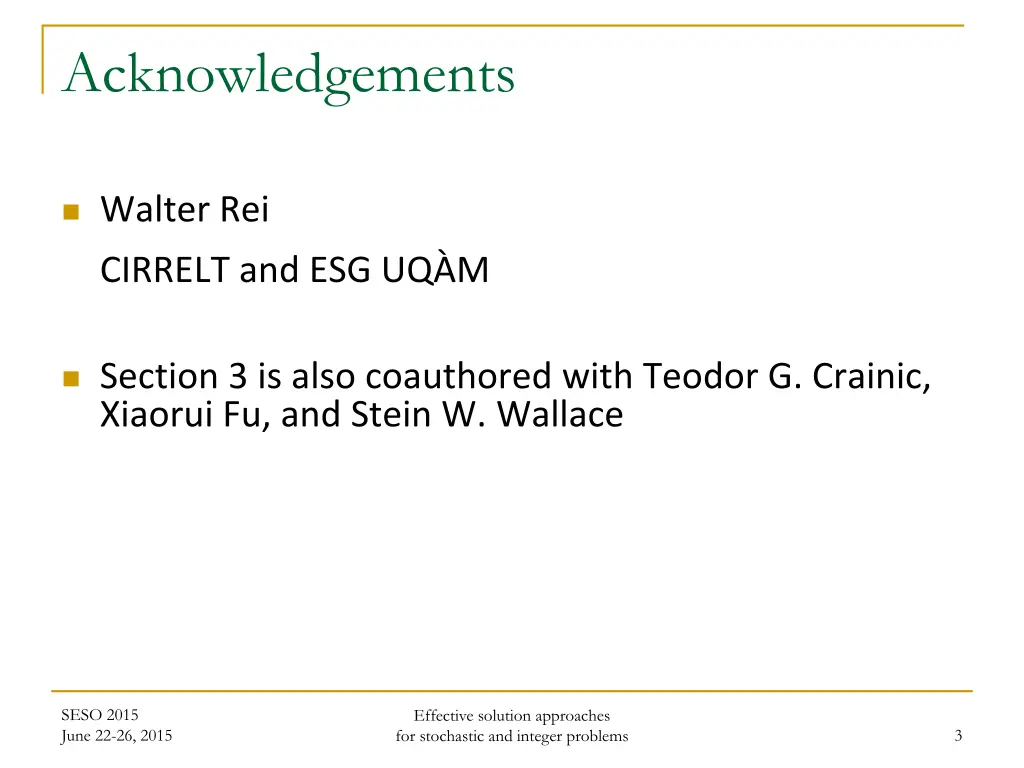 Acknowledgements

Walter Rei
CIRRELT and ESG UQÀM

Section 3 is also coauthored with Teodor G. Crainic, Xiaorui Fu, and Stein W. Wallace

SESO 2015
June 22-26, 2015

Effective solution approaches
for stochastic and integer problems

3